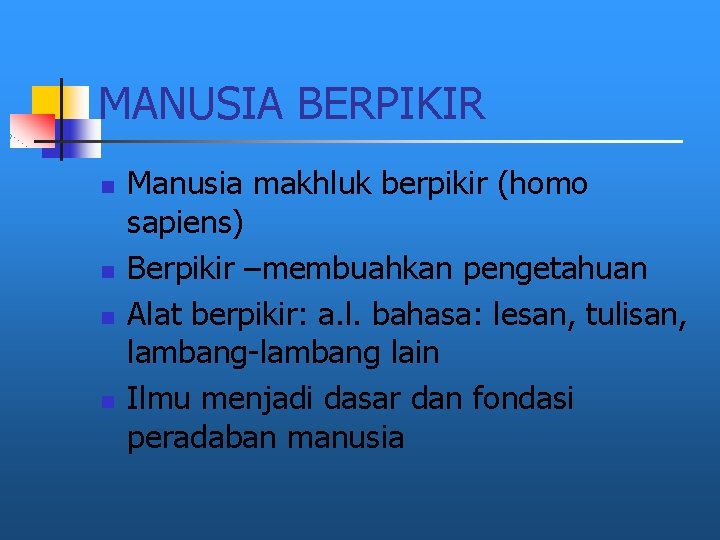 MANUSIA BERPIKIR

- Manusia makhluk berpikir (homo sapiens)
- Berpikir –membuahkan pengetahuan
- Alat berpikir: a.l. bahasa: lesan, tulisan, lambang-lambang lain
- Ilmu menjadi dasar dan fondasi peradaban manusia